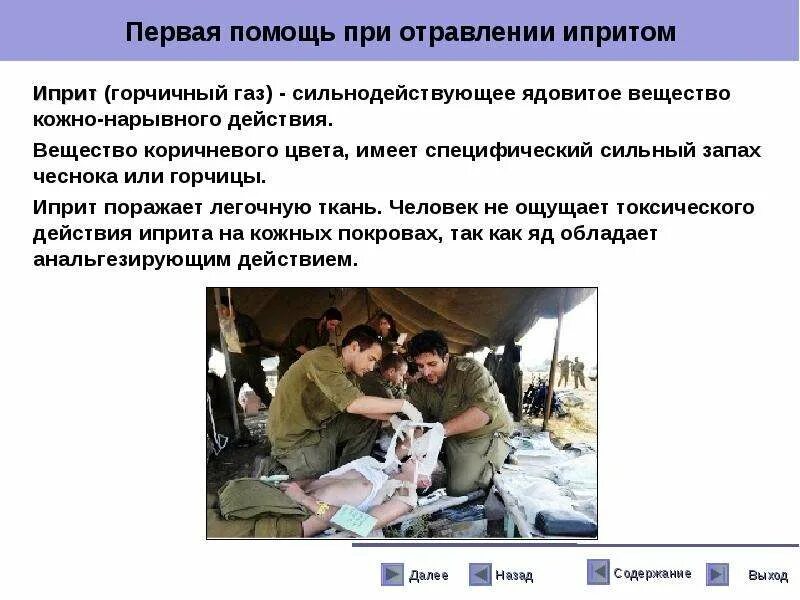 Первая помощь при отравлении ипритом

Иприт (горчичный газ) - сильнодействующее ядовитое вещество кожно-нарывного действия.

Вещество коричневого цвета, имеет специфический сильный запах чеснока или горчицы.

Иприт поражает легочную ткань. Человек не ощущает токсического действия иприта на кожных покровах, так как яд обладает анальгезирующим действием.

Далее Назад Содержание Выход